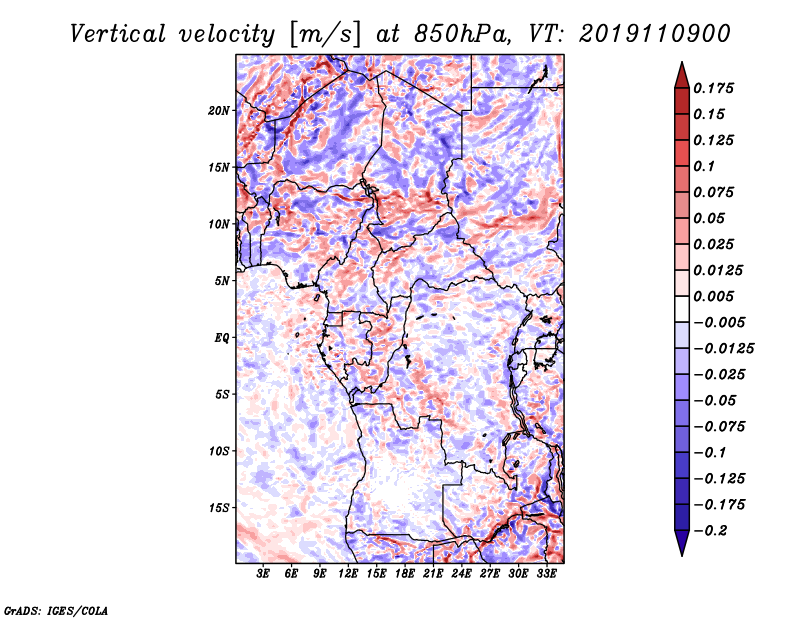 Vertical velocity [m/s] at 850hPa, VT: 2019110900

20N
15N
10N
5N
EQ
5S
10S
15S

3E 6E 9E 12E 15E 18E 21E 24E 27E 30E 33E

0.175
0.15
0.125
0.1
0.075
0.05
0.025
0.0125
0.005
−0.005
−0.0125
−0.025
−0.05
−0.075
−0.1
−0.125
−0.175
−0.2

GrADS: IGES/COLA